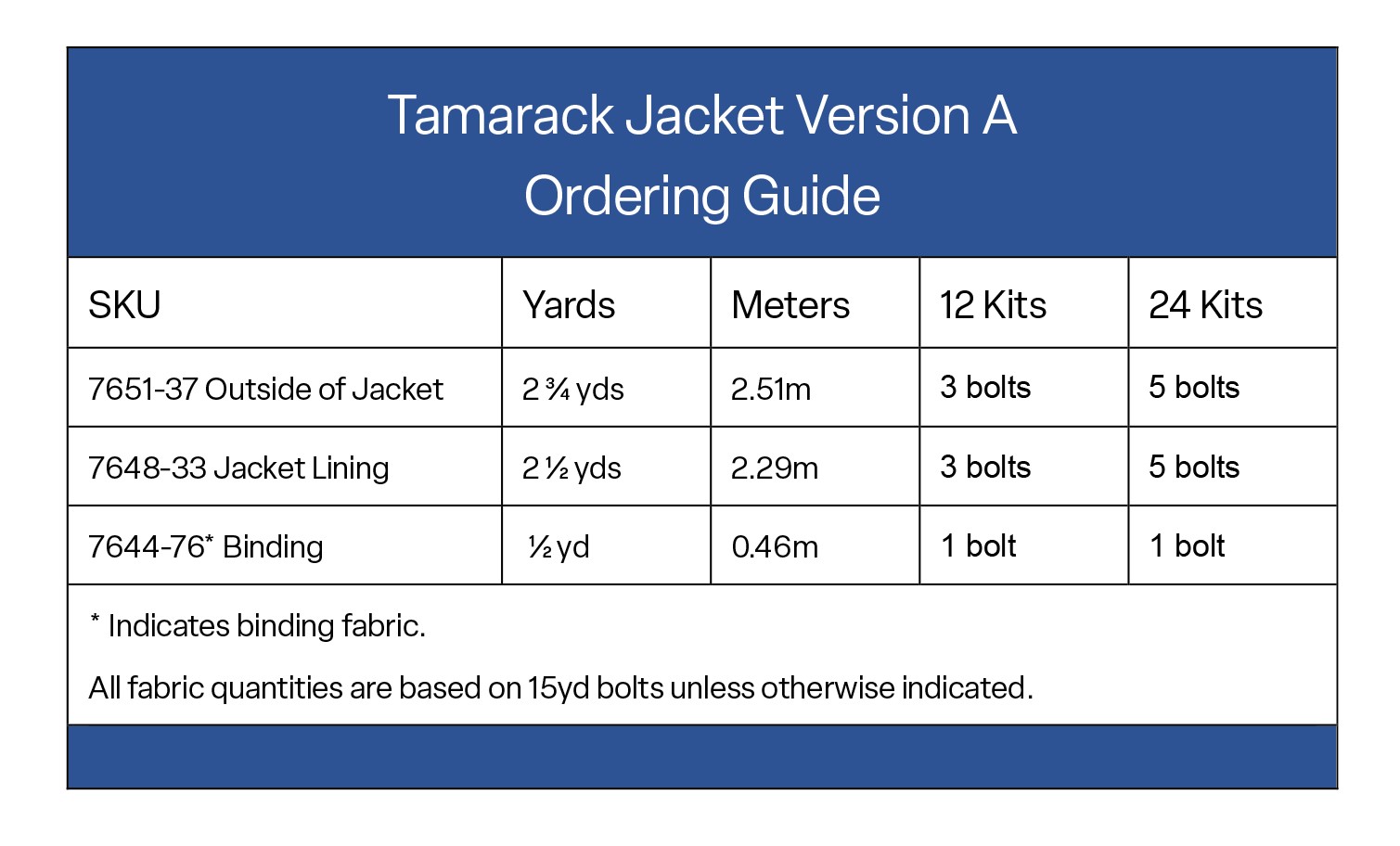 Tamarack Jacket Version A
Ordering Guide

| SKU | Yards | Meters | 12 Kits | 24 Kits |
|---|---|---|---|---|
| 7651-37 Outside of Jacket | 2 ¾ yds | 2.51m | 3 bolts | 5 bolts |
| 7648-33 Jacket Lining | 2 ½ yds | 2.29m | 3 bolts | 5 bolts |
| 7644-76* Binding | ½ yd | 0.46m | 1 bolt | 1 bolt |

* Indicates binding fabric.

All fabric quantities are based on 15yd bolts unless otherwise indicated.